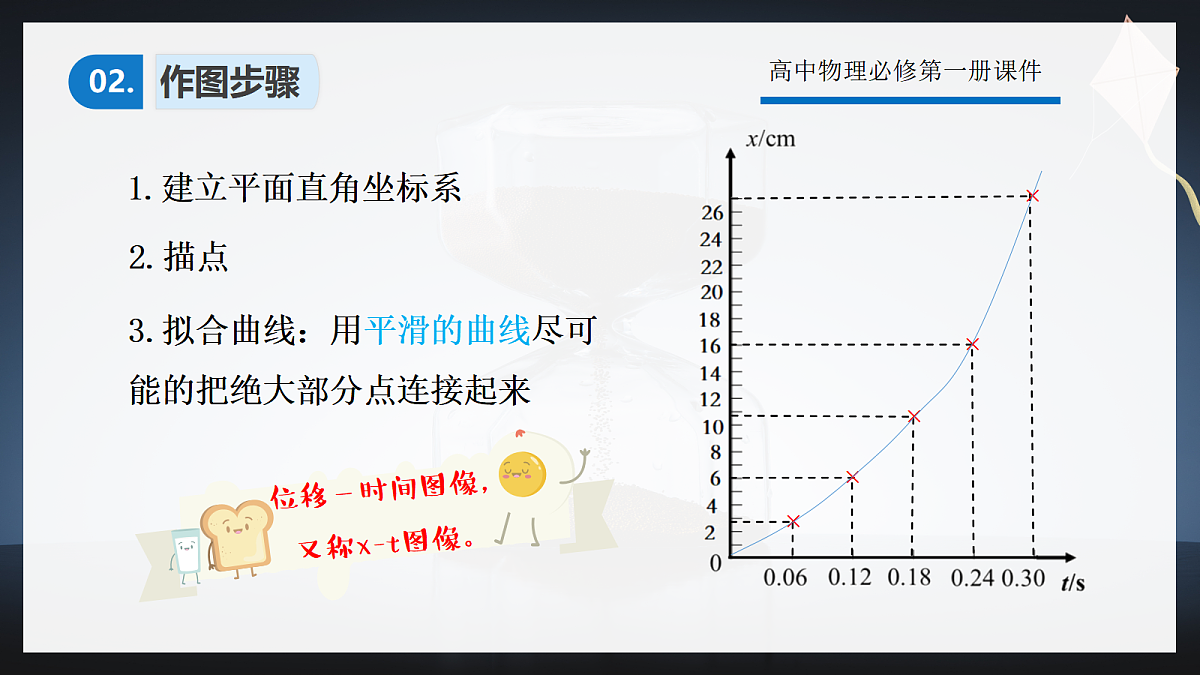 02. 作图步骤

高中物理必修第一册课件

1. 建立平面直角坐标系

2. 描点

3. 拟合曲线：用平滑的曲线尽可能的把绝大部分点连接起来

位移－时间图像，又称x-t图像。

$x$/cm

26
24
22
20
18
16
14
12
10
8
6
4
2
0

0.06 0.12 0.18 0.24 0.30 $t$/s